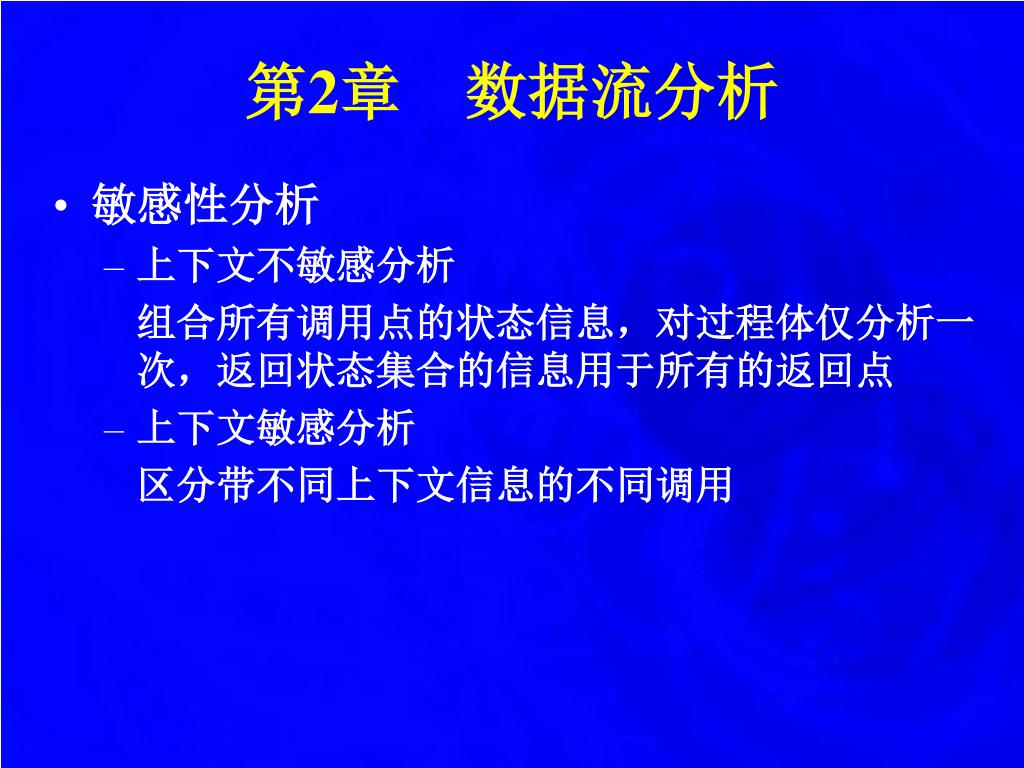 第2章　数据流分析

• 敏感性分析

– 上下文不敏感分析

组合所有调用点的状态信息，对过程体仅分析一次，返回状态集合的信息用于所有的返回点

– 上下文敏感分析

区分带不同上下文信息的不同调用